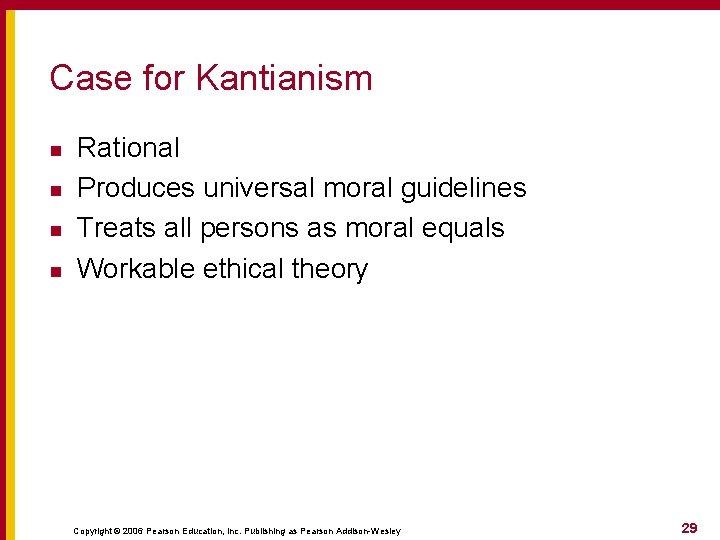 Case for Kantianism

- Rational
- Produces universal moral guidelines
- Treats all persons as moral equals
- Workable ethical theory

Copyright © 2006 Pearson Education, Inc. Publishing as Pearson Addison-Wesley

29